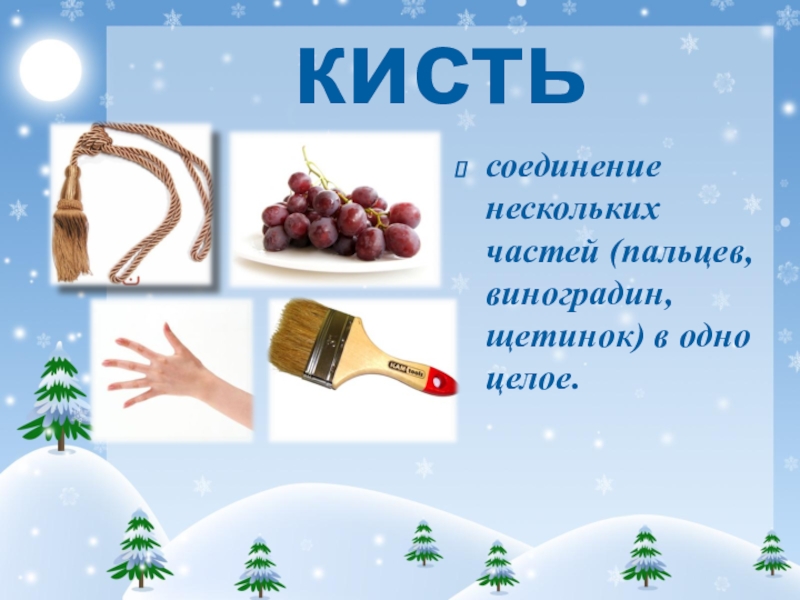 КИСТЬ

соединение нескольких частей (пальцев, виноградин, щетинок) в одно целое.